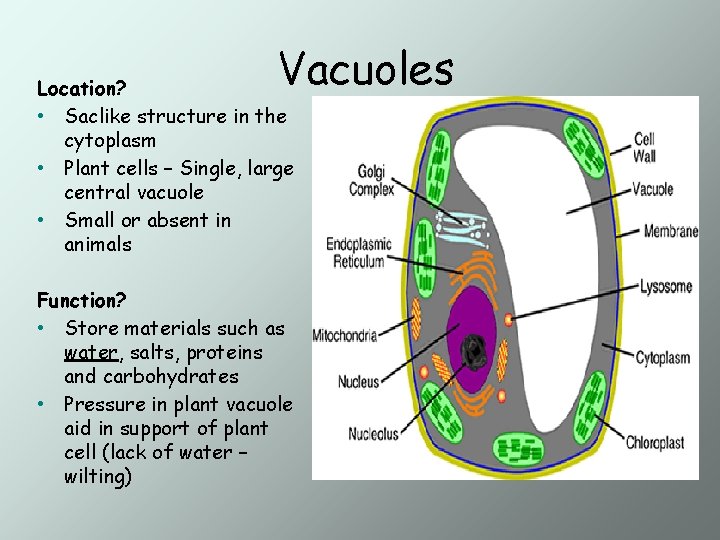 Vacuoles

Location?

• Saclike structure in the cytoplasm
• Plant cells – Single, large central vacuole
• Small or absent in animals

Function?

• Store materials such as water, salts, proteins and carbohydrates
• Pressure in plant vacuole aid in support of plant cell (lack of water – wilting)

Golgi Complex
Endoplasmic Reticulum
Mitochondria
Nucleus
Nucleolus
Cell Wall
Vacuole
Membrane
Lysosome
Cytoplasm
Chloroplast